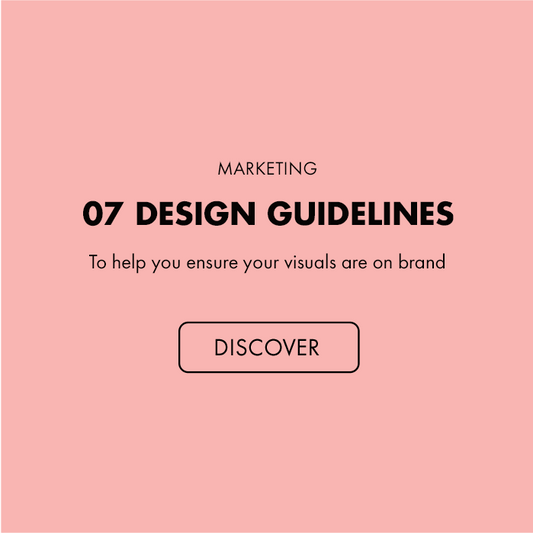 MARKETING

07 DESIGN GUIDELINES

To help you ensure your visuals are on brand

DISCOVER